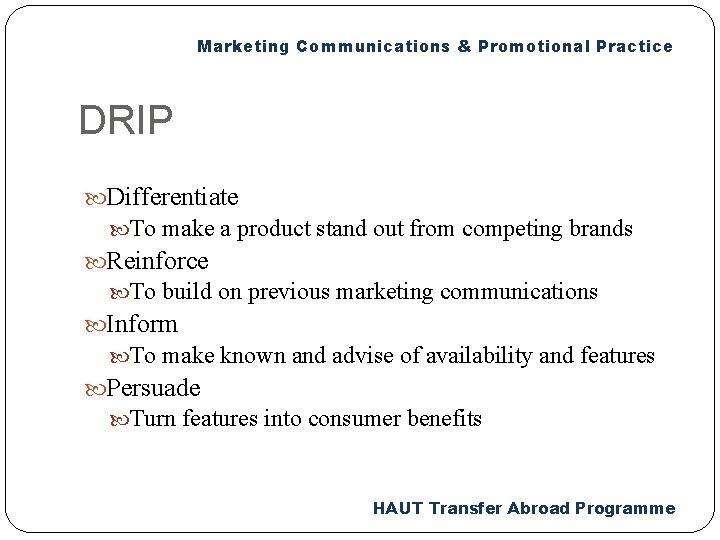 Marketing Communications & Promotional Practice

DRIP

Differentiate
To make a product stand out from competing brands
Reinforce
To build on previous marketing communications
Inform
To make known and advise of availability and features
Persuade
Turn features into consumer benefits

HAUT Transfer Abroad Programme